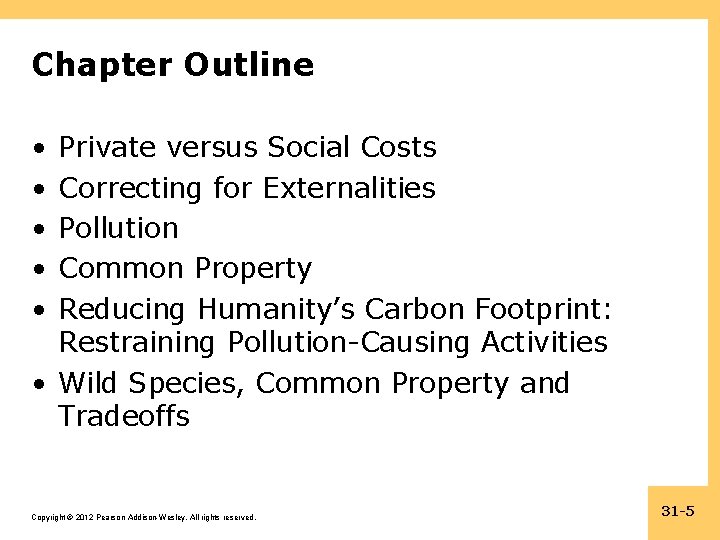 Chapter Outline

• Private versus Social Costs
• Correcting for Externalities
• Pollution
• Common Property
• Reducing Humanity's Carbon Footprint: Restraining Pollution-Causing Activities
• Wild Species, Common Property and Tradeoffs

Copyright © 2012 Pearson Addison-Wesley. All rights reserved.

31-5